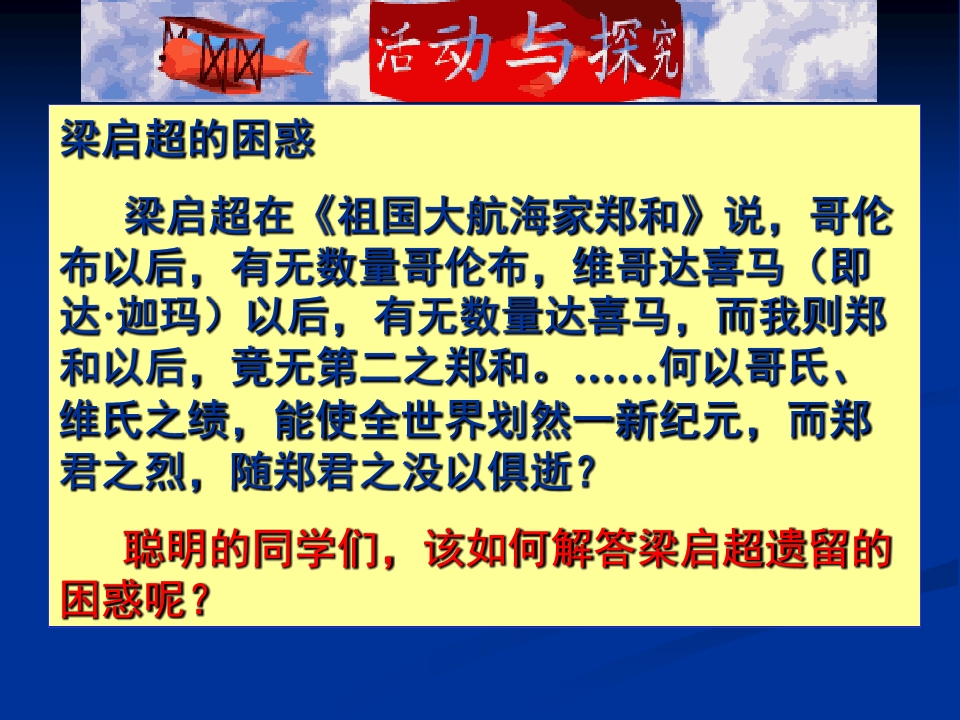 活动与探究

梁启超的困惑

梁启超在《祖国大航海家郑和》说，哥伦布以后，有无数量哥伦布，维哥达喜马（即达·迦玛）以后，有无数量达喜马，而我则郑和以后，竟无第二之郑和。……何以哥氏、维氏之绩，能使全世界划然一新纪元，而郑君之烈，随郑君之没以俱逝？

聪明的同学们，该如何解答梁启超遗留的困惑呢？